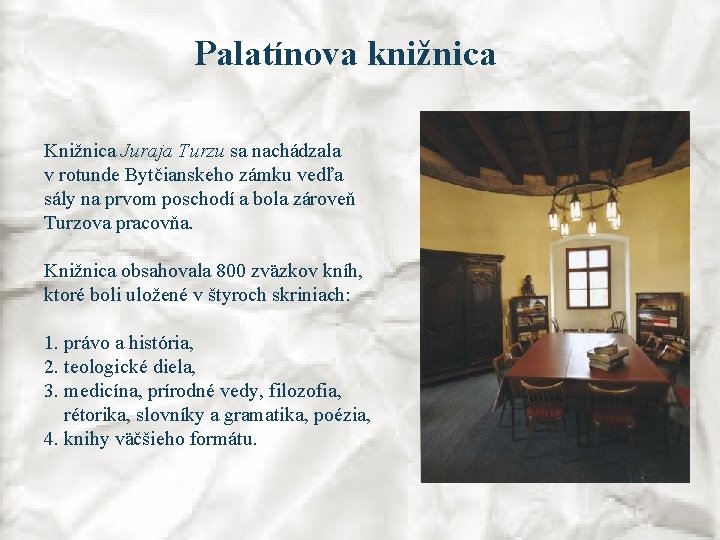 Palatínova knižnica

Knižnica Juraja Turzu sa nachádzala v rotunde Bytčianskeho zámku vedľa sály na prvom poschodí a bola zároveň Turzova pracovňa.

Knižnica obsahovala 800 zväzkov kníh, ktoré boli uložené v štyroch skriniach:

1. právo a história,
2. teologické diela,
3. medicína, prírodné vedy, filozofia, rétorika, slovníky a gramatika, poézia,
4. knihy väčšieho formátu.